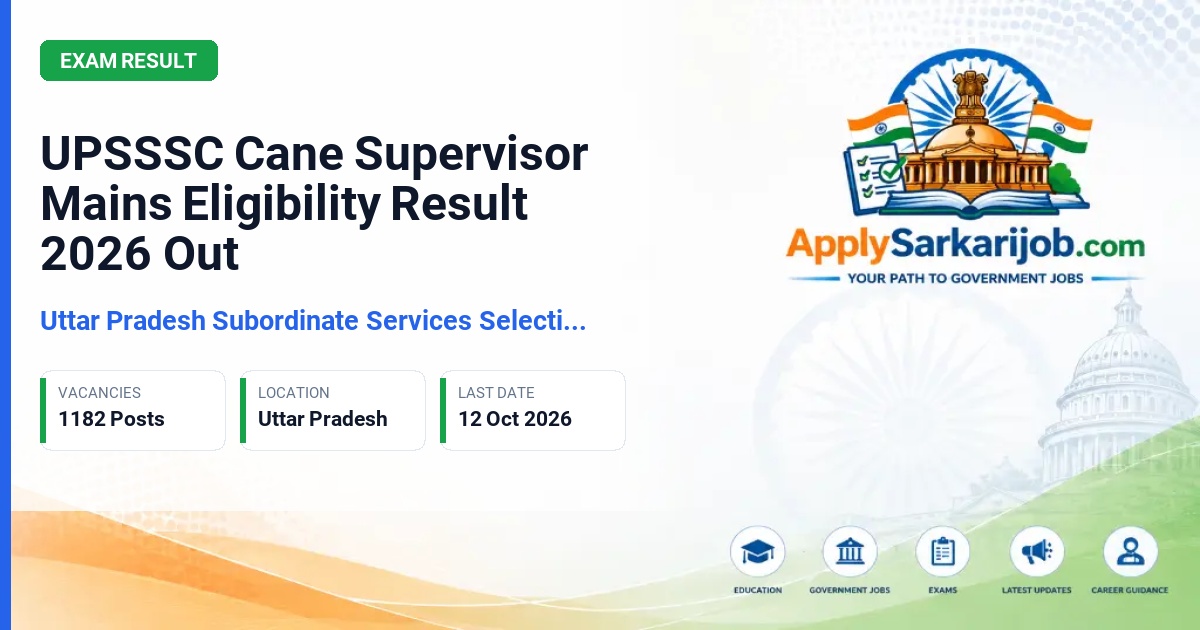 EXAM RESULT

UPSSSC Cane Supervisor Mains Eligibility Result 2026 Out

Uttar Pradesh Subordinate Services Selecti...

VACANCIES
1182 Posts

LOCATION
Uttar Pradesh

LAST DATE
12 Oct 2026

ApplySarkarijob.com
YOUR PATH TO GOVERNMENT JOBS

EDUCATION
GOVERNMENT JOBS
EXAMS
LATEST UPDATES
CAREER GUIDANCE